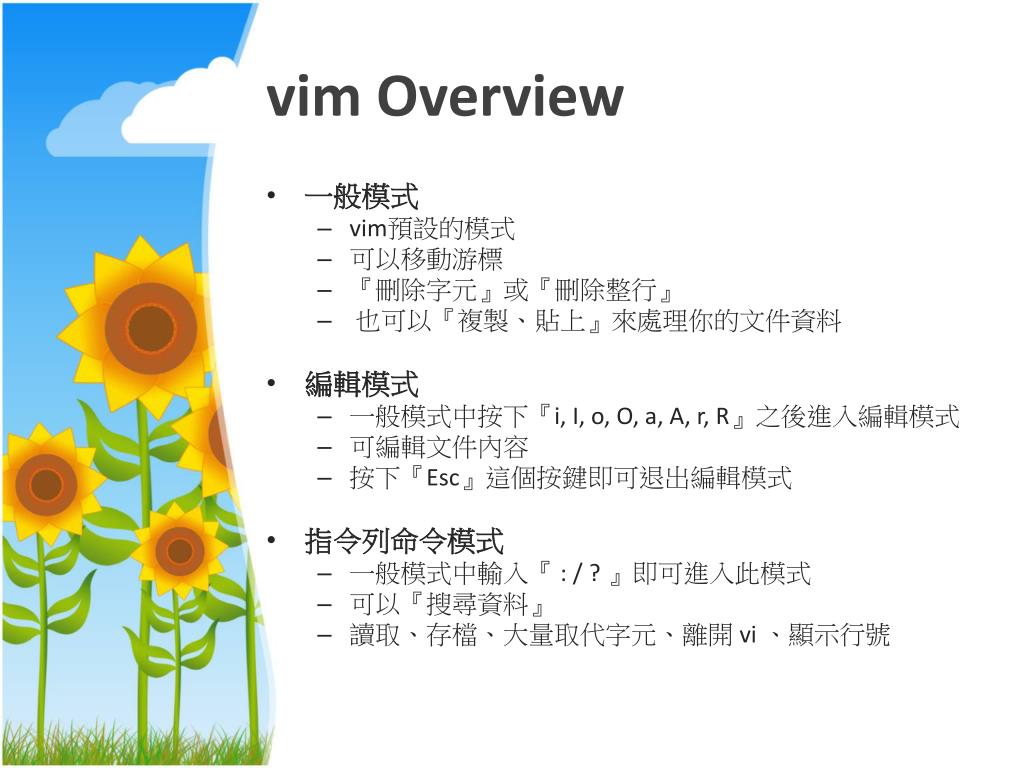 vim Overview

• 一般模式
– vim預設的模式
– 可以移動游標
– 『刪除字元』或『刪除整行』
– 也可以『複製、貼上』來處理你的文件資料

• 編輯模式
– 一般模式中按下『i, I, o, O, a, A, r, R』之後進入編輯模式
– 可編輯文件內容
– 按下『Esc』這個按鍵即可退出編輯模式

• 指令列命令模式
– 一般模式中輸入『 : / ? 』即可進入此模式
– 可以『搜尋資料』
– 讀取、存檔、大量取代字元、離開 vi 、顯示行號